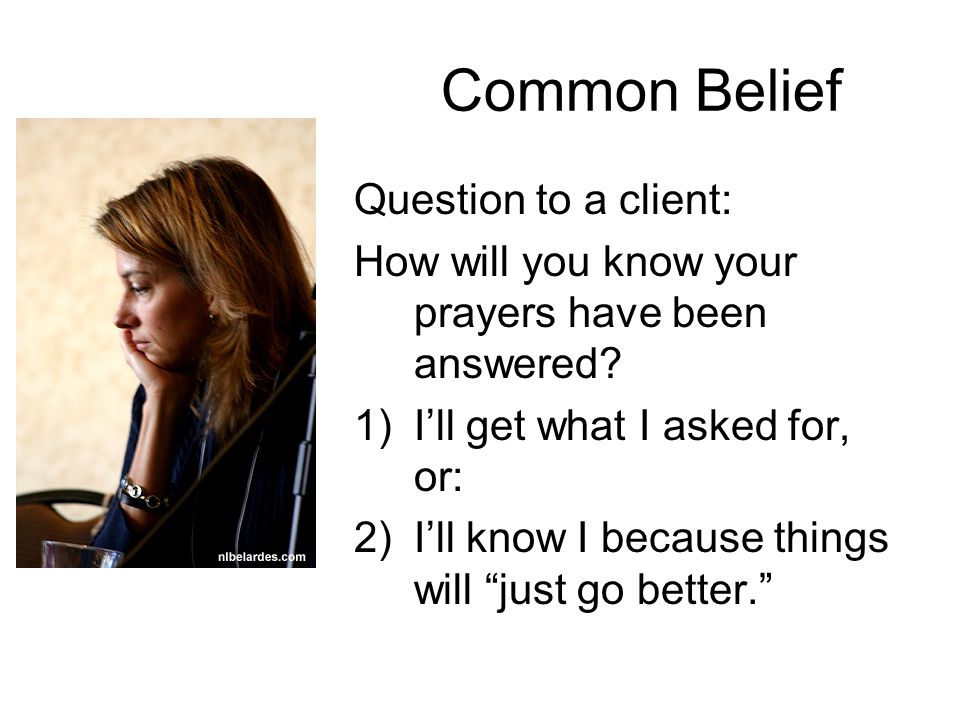 Common Belief

nlbelardes.com

Question to a client:

How will you know your prayers have been answered?

1) I’ll get what I asked for, or:

2) I’ll know I because things will “just go better.”